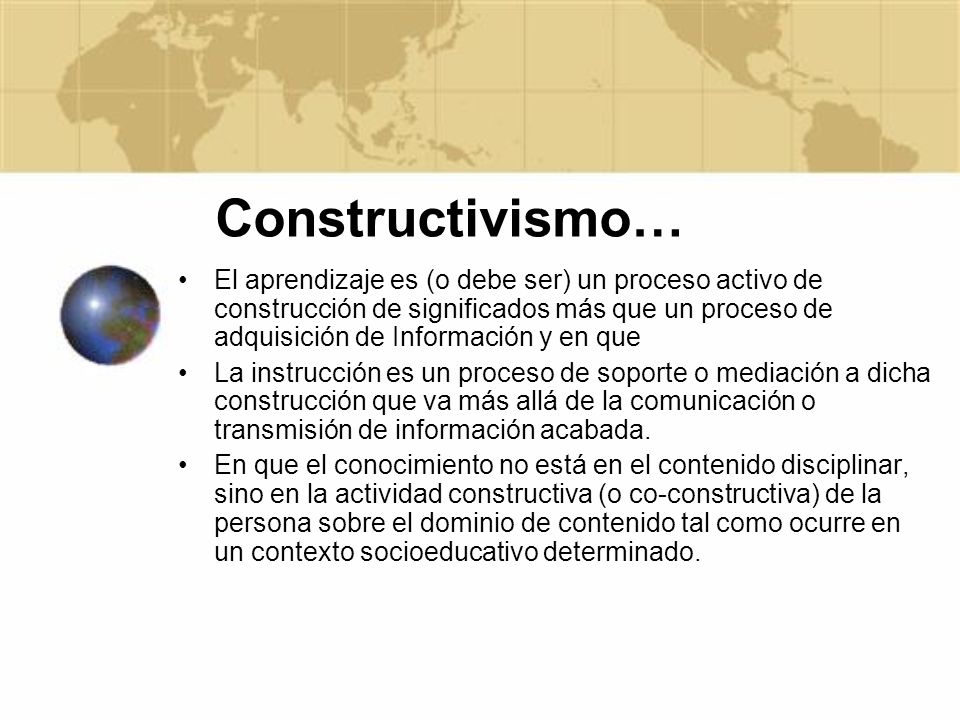 Constructivismo…

• El aprendizaje es (o debe ser) un proceso activo de construcción de significados más que un proceso de adquisición de Información y en que

• La instrucción es un proceso de soporte o mediación a dicha construcción que va más allá de la comunicación o transmisión de información acabada.

• En que el conocimiento no está en el contenido disciplinar, sino en la actividad constructiva (o co-constructiva) de la persona sobre el dominio de contenido tal como ocurre en un contexto socioeducativo determinado.